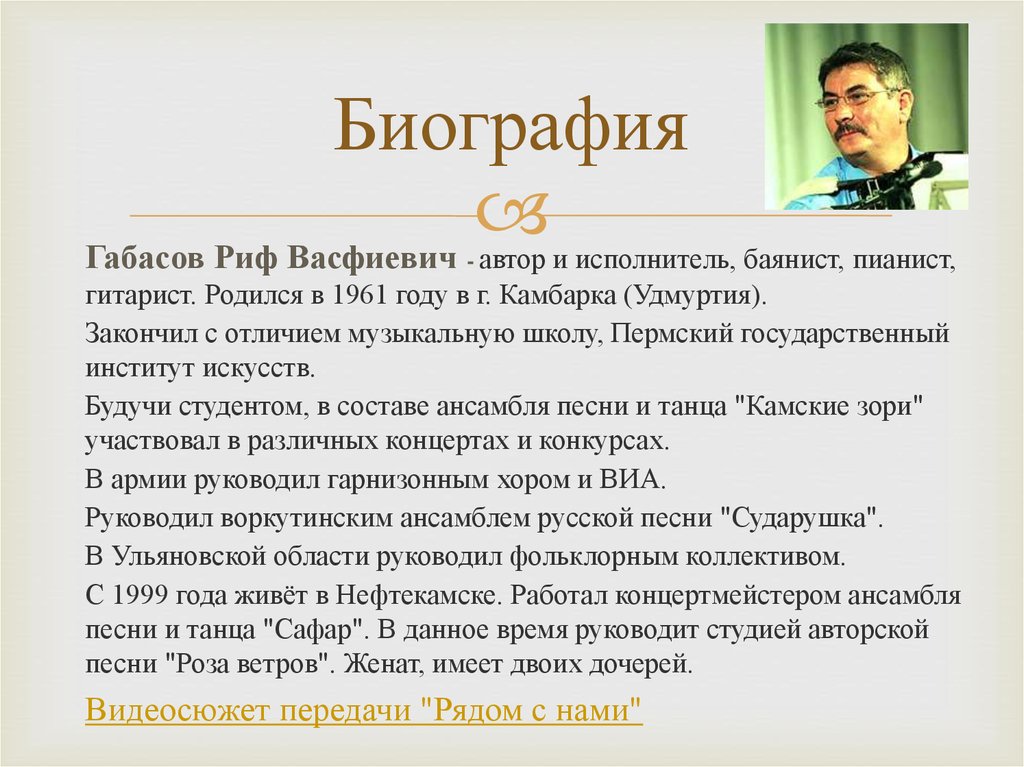 Биография

Габасов Риф Васфиевич - автор и исполнитель, баянист, пианист, гитарист. Родился в 1961 году в г. Камбарка (Удмуртия).

Закончил с отличием музыкальную школу, Пермский государственный институт искусств.

Будучи студентом, в составе ансамбля песни и танца "Камские зори" участвовал в различных концертах и конкурсах.

В армии руководил гарнизонным хором и ВИА.

Руководил воркутинским ансамблем русской песни "Сударушка".

В Ульяновской области руководил фольклорным коллективом.

С 1999 года живёт в Нефтекамске. Работал концертмейстером ансамбля песни и танца "Сафар". В данное время руководит студией авторской песни "Роза ветров". Женат, имеет двоих дочерей.

Видеосюжет передачи "Рядом с нами"